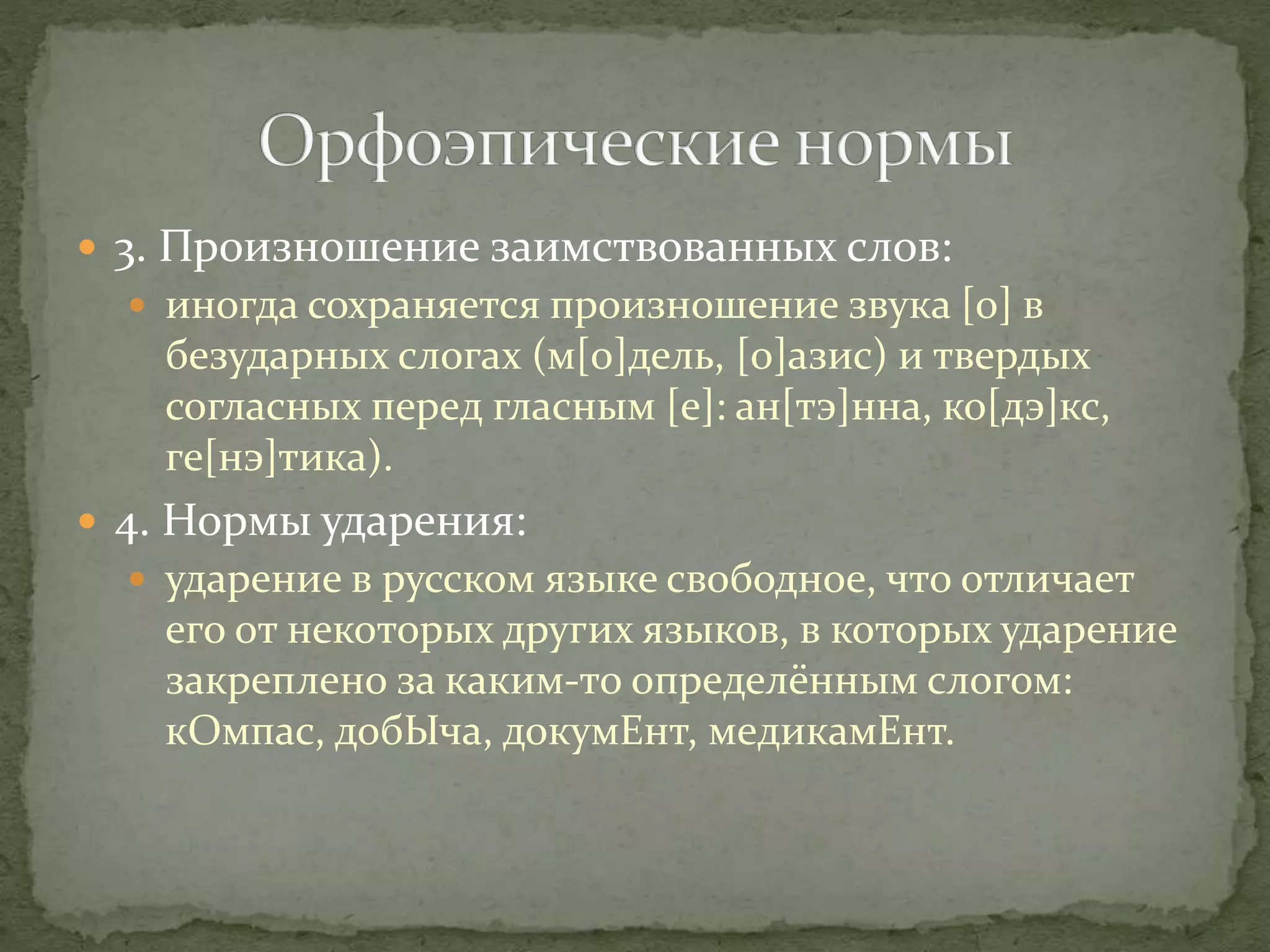 Орфоэпические нормы

3. Произношение заимствованных слов:

иногда сохраняется произношение звука [о] в безударных слогах (м[о]дель, [о]азис) и твердых согласных перед гласным [е]: ан[тэ]нна, ко[дэ]кс, ге[нэ]тика).

4. Нормы ударения:

ударение в русском языке свободное, что отличает его от некоторых других языков, в которых ударение закреплено за каким-то определённым слогом: кОмпас, добЫча, докумЕнт, медикамЕнт.